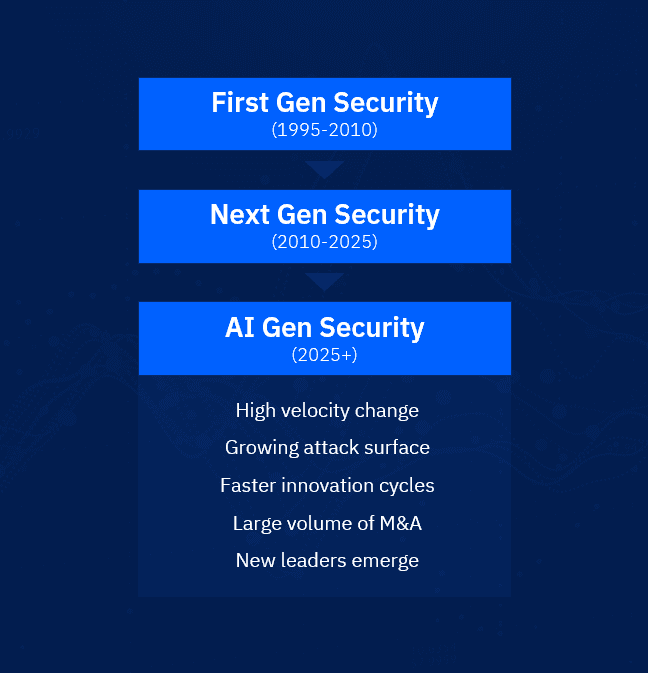 First Gen Security
(1995-2010)

Next Gen Security
(2010-2025)

AI Gen Security
(2025+)

High velocity change

Growing attack surface

Faster innovation cycles

Large volume of M&A

New leaders emerge